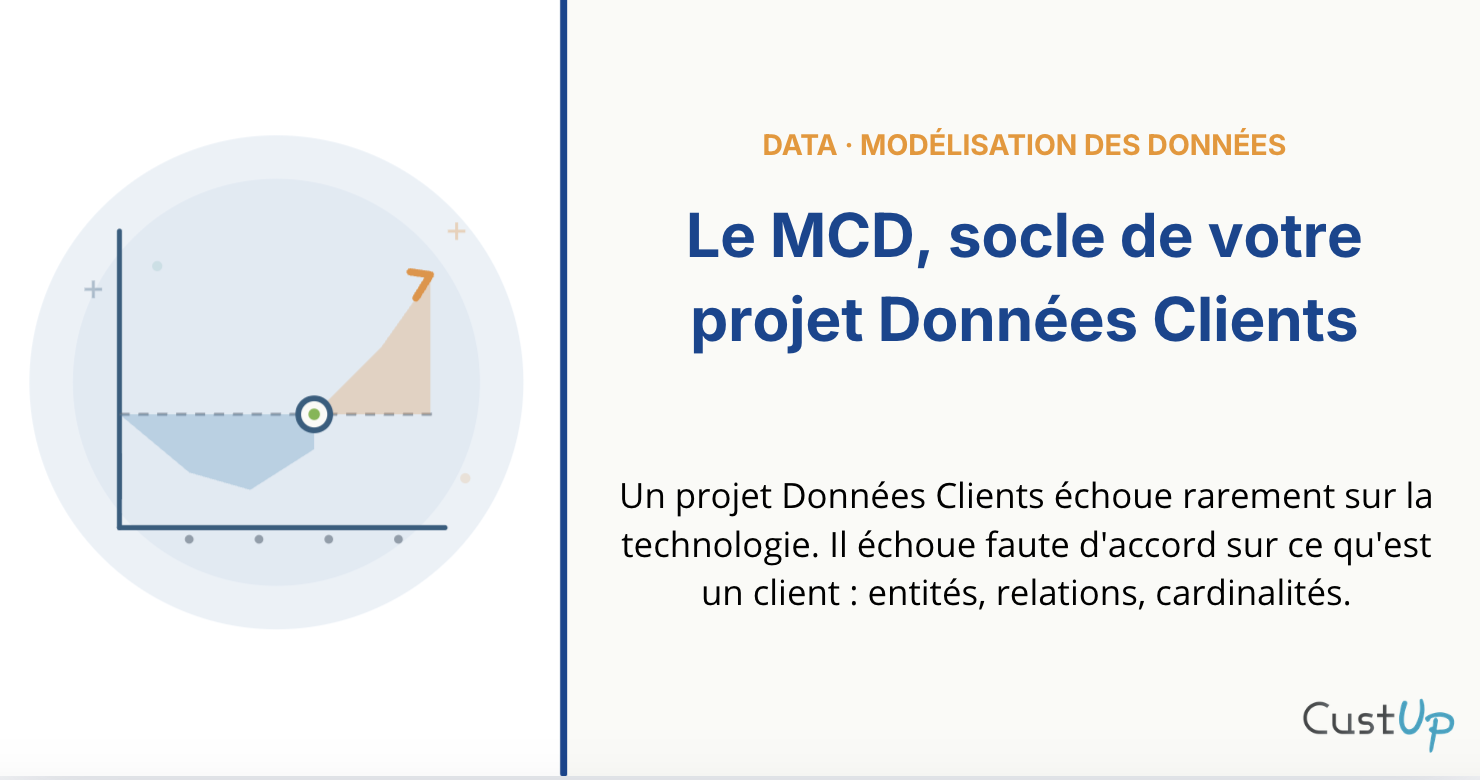 DATA · MODÉLISATION DES DONNÉES

Le MCD, socle de votre projet Données Clients

Un projet Données Clients échoue rarement sur la technologie. Il échoue faute d'accord sur ce qu'est un client : entités, relations, cardinalités.

CustUp